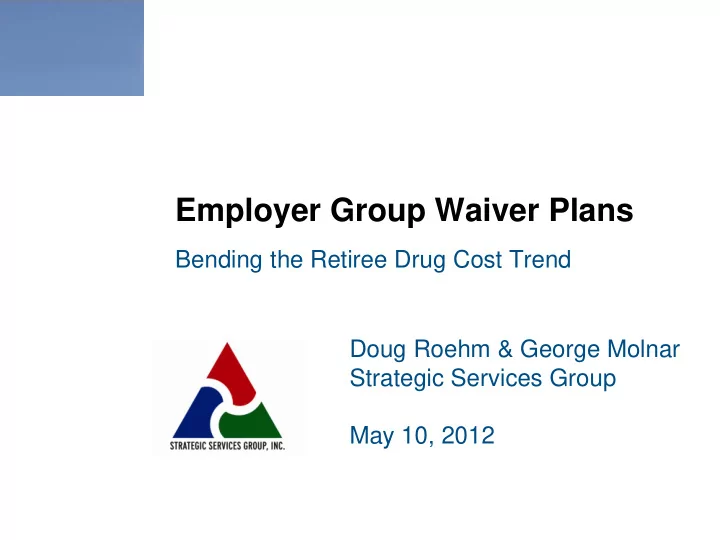 Employer Group Waiver Plans

Bending the Retiree Drug Cost Trend

STRATEGIC SERVICES GROUP, INC.

Doug Roehm & George Molnar
Strategic Services Group

May 10, 2012